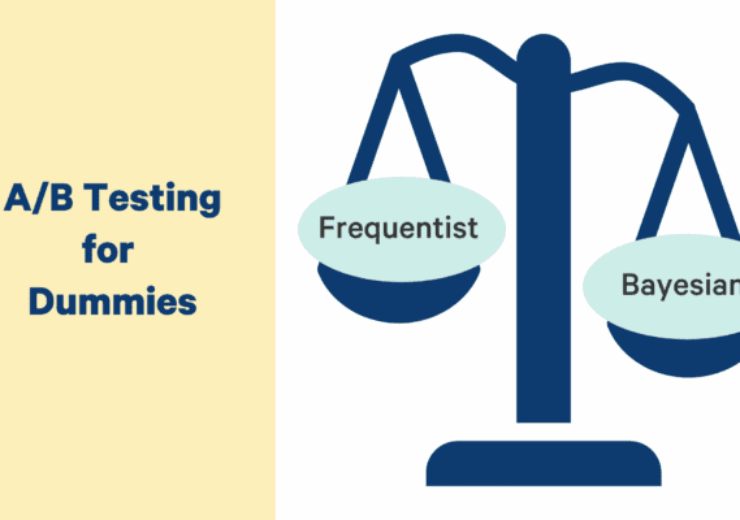 A/B Testing for Dummies

Frequentist

Bayesian